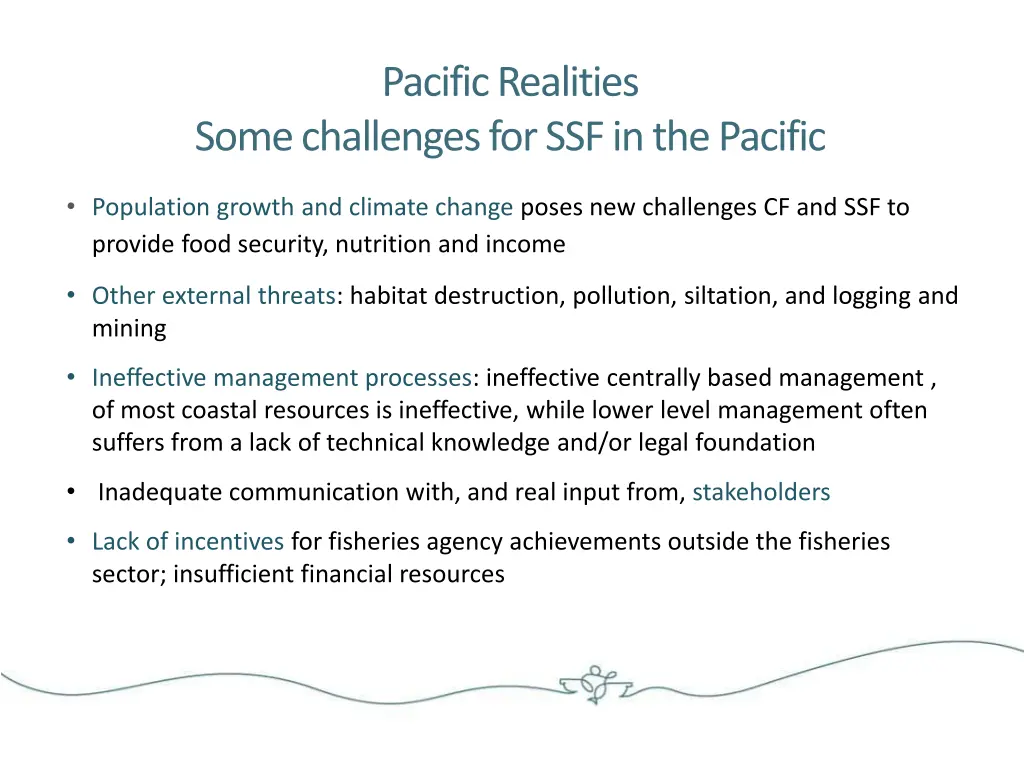 Pacific Realities
Some challenges for SSF in the Pacific

• Population growth and climate change poses new challenges CF and SSF to provide food security, nutrition and income

• Other external threats: habitat destruction, pollution, siltation, and logging and mining

• Ineffective management processes: ineffective centrally based management , of most coastal resources is ineffective, while lower level management often suffers from a lack of technical knowledge and/or legal foundation

• Inadequate communication with, and real input from, stakeholders

• Lack of incentives for fisheries agency achievements outside the fisheries sector; insufficient financial resources